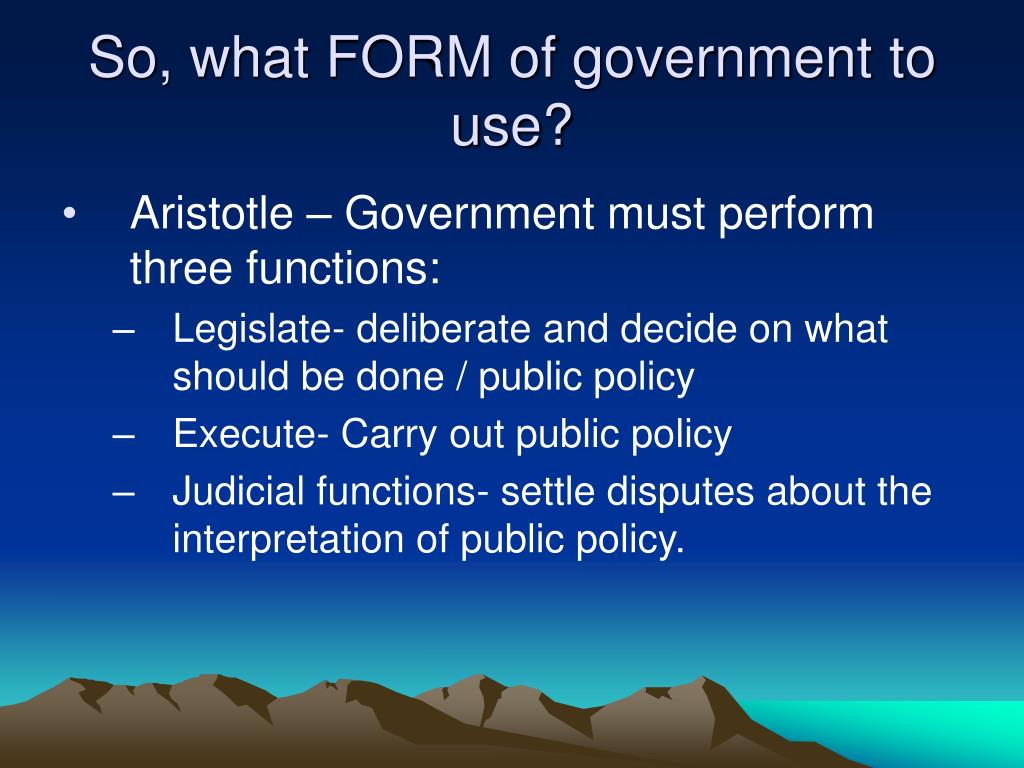 So, what FORM of government to use?

• Aristotle – Government must perform three functions:
– Legislate- deliberate and decide on what should be done / public policy
– Execute- Carry out public policy
– Judicial functions- settle disputes about the interpretation of public policy.